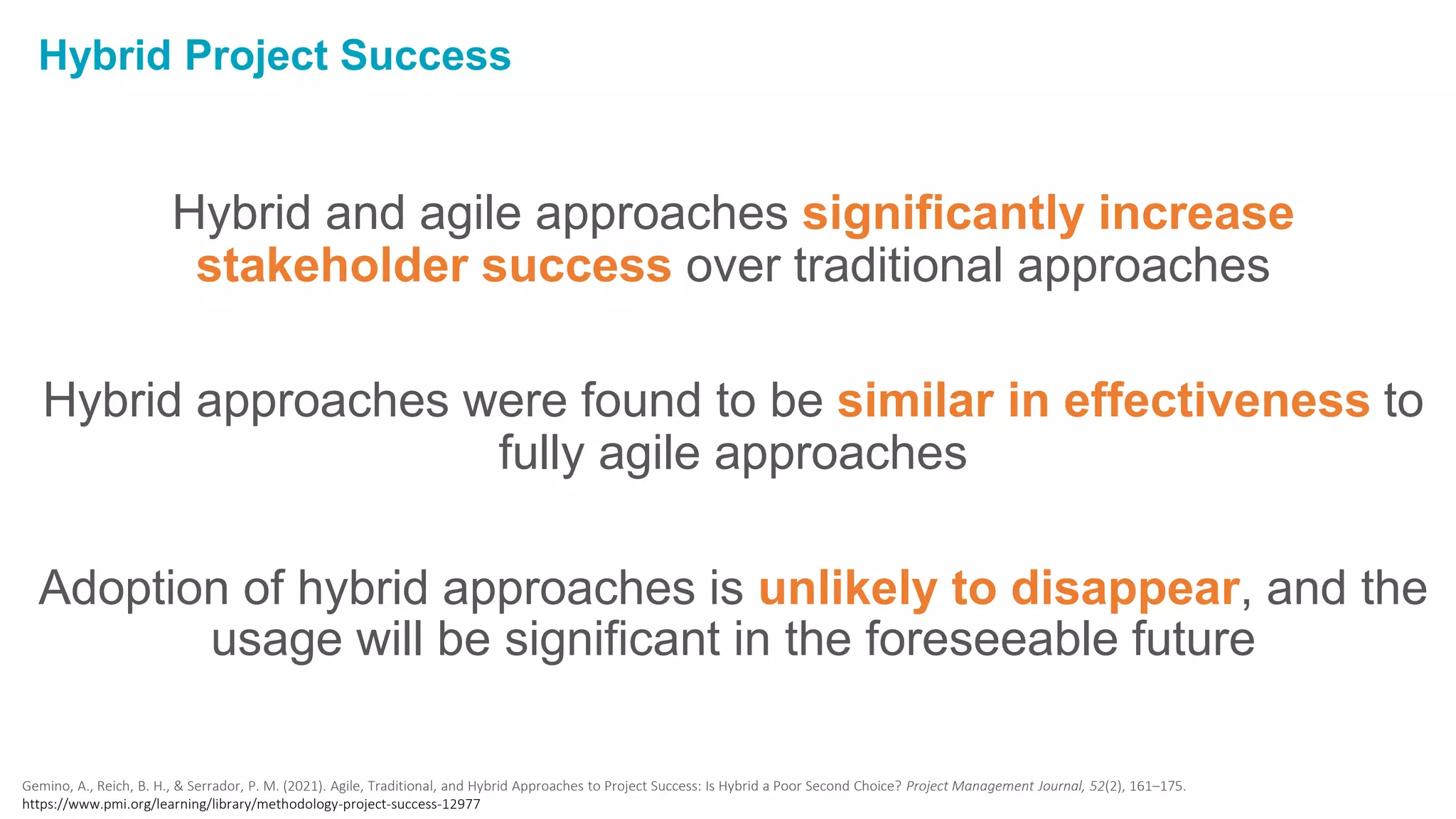 Hybrid Project Success

Hybrid and agile approaches significantly increase stakeholder success over traditional approaches

Hybrid approaches were found to be similar in effectiveness to fully agile approaches

Adoption of hybrid approaches is unlikely to disappear, and the usage will be significant in the foreseeable future

Gemino, A., Reich, B. H., & Serrador, P. M. (2021). Agile, Traditional, and Hybrid Approaches to Project Success: Is Hybrid a Poor Second Choice? Project Management Journal, 52(2), 161–175.
https://www.pmi.org/learning/library/methodology-project-success-12977